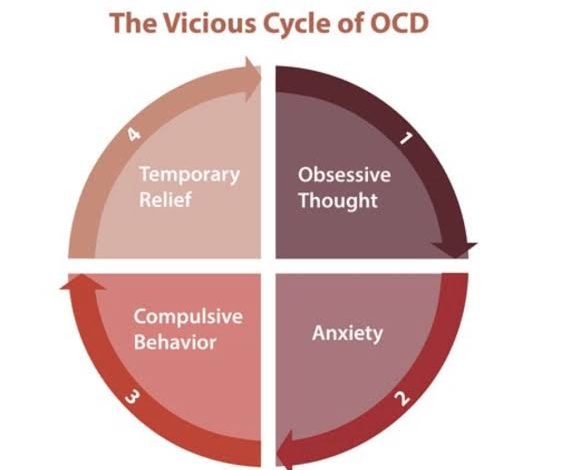 The Vicious Cycle of OCD

1
Obsessive Thought

2
Anxiety

3
Compulsive Behavior

4
Temporary Relief